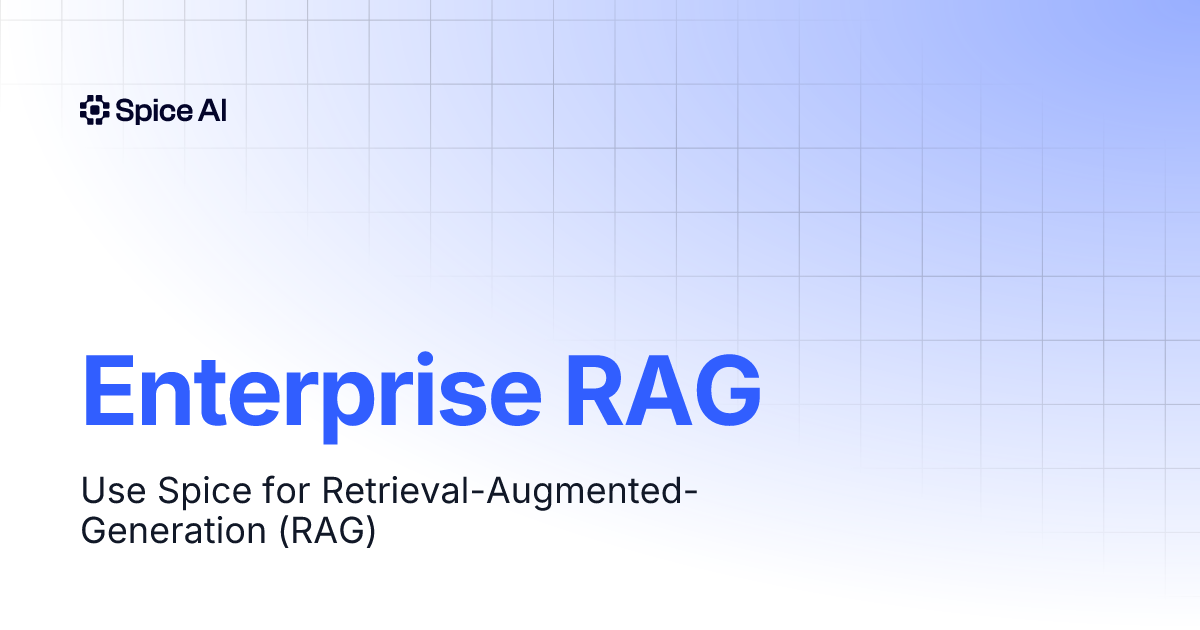 Spice AI

Enterprise RAG

Use Spice for Retrieval-Augmented-Generation (RAG)